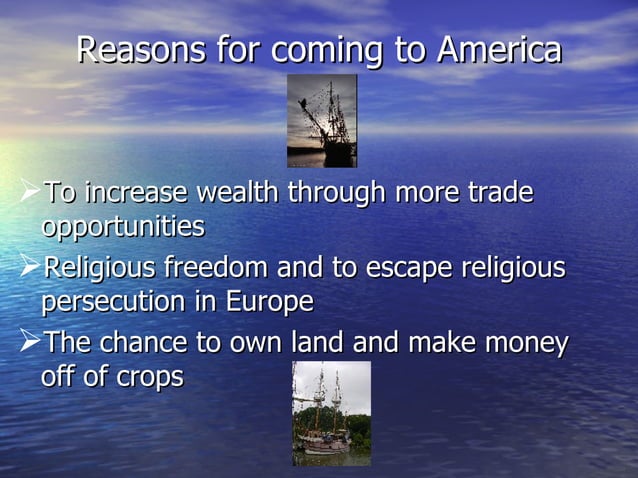 Reasons for coming to America

➢To increase wealth through more trade opportunities

➢Religious freedom and to escape religious persecution in Europe

➢The chance to own land and make money off of crops